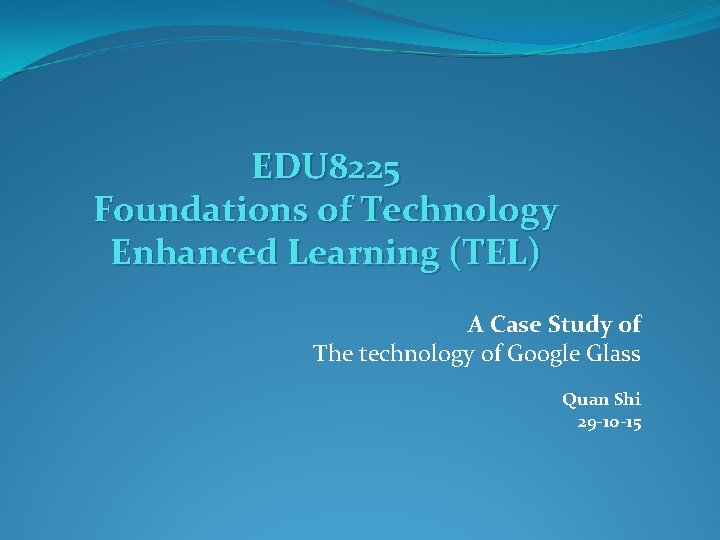 EDU8225
Foundations of Technology Enhanced Learning (TEL)

A Case Study of
The technology of Google Glass

Quan Shi
29-10-15